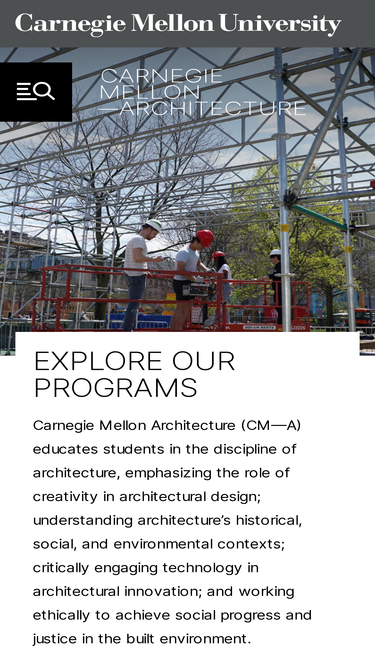 Carnegie Mellon University

CARNEGIE
MELLON
—ARCHITECTURE

EXPLORE OUR PROGRAMS

Carnegie Mellon Architecture (CM—A) educates students in the discipline of architecture, emphasizing the role of creativity in architectural design; understanding architecture's historical, social, and environmental contexts; critically engaging technology in architectural innovation; and working ethically to achieve social progress and justice in the built environment.